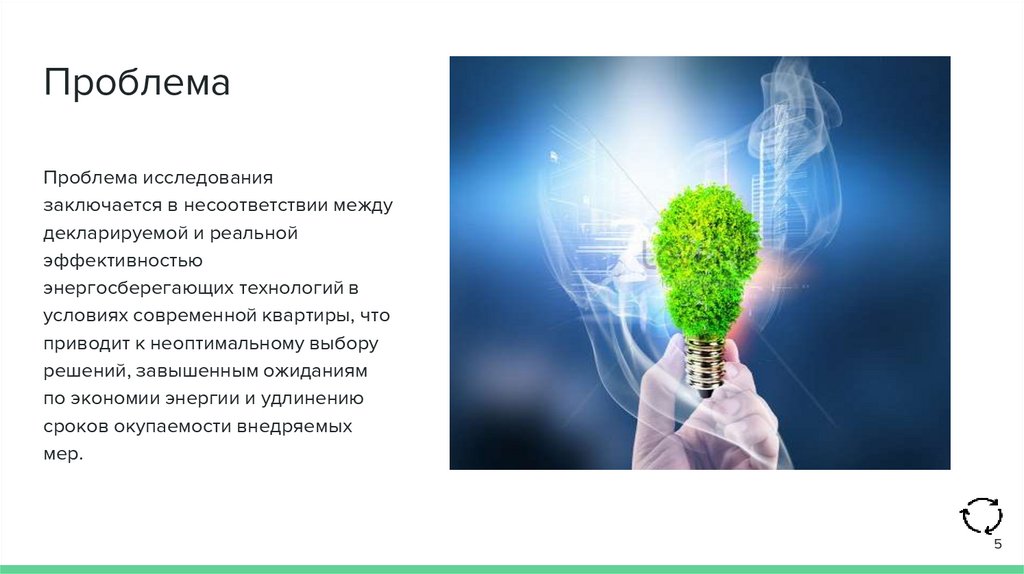 Проблема

Проблема исследования заключается в несоответствии между декларируемой и реальной эффективностью энергосберегающих технологий в условиях современной квартиры, что приводит к неоптимальному выбору решений, завышенным ожиданиям по экономии энергии и удлинению сроков окупаемости внедряемых мер.

5